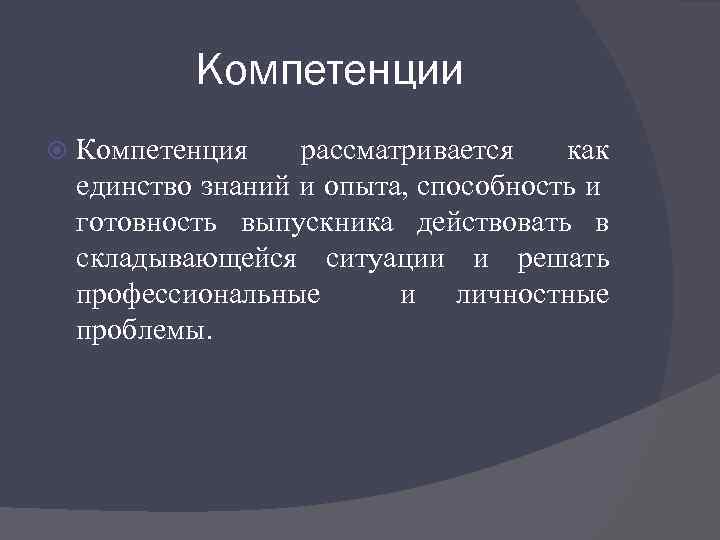 Компетенции

Компетенция рассматривается как единство знаний и опыта, способность и готовность выпускника действовать в складывающейся ситуации и решать профессиональные и личностные проблемы.